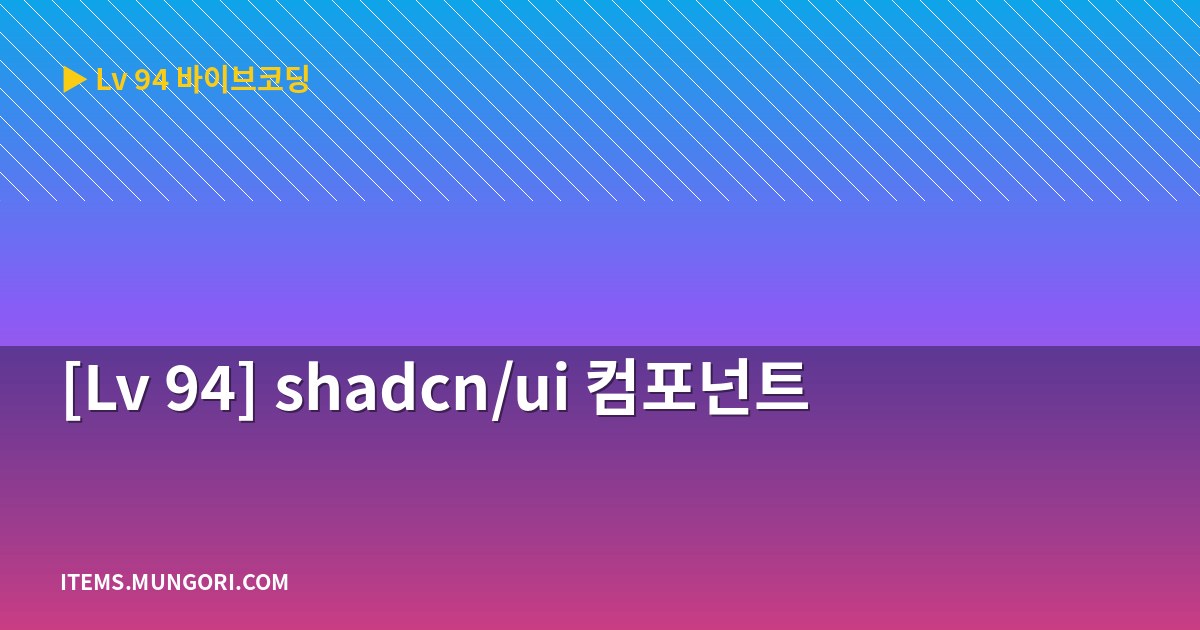 ▶ Lv 94 바이브코딩

[Lv 94] shadcn/ui 컴포넌트

ITEMS.MUNGORI.COM